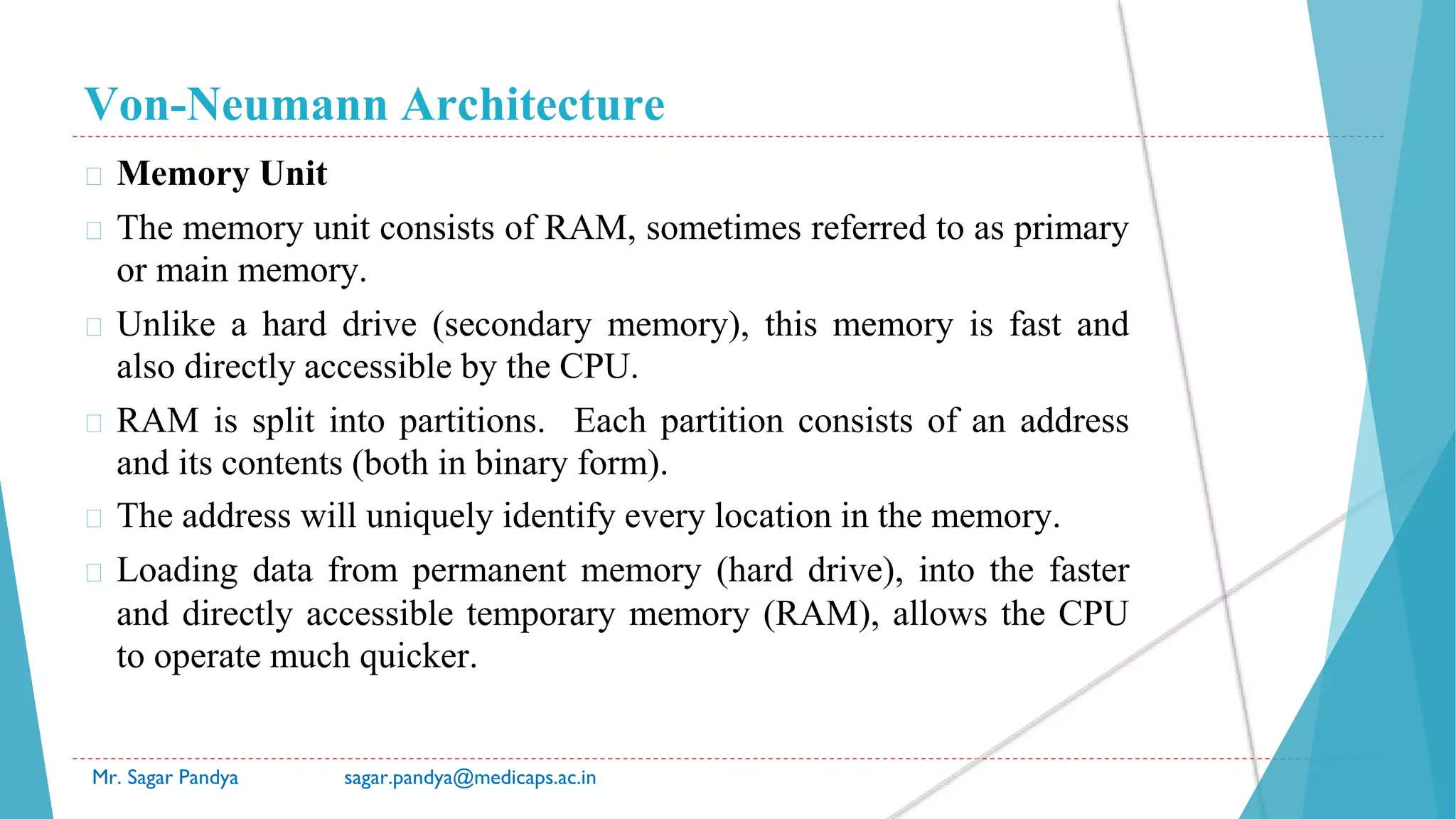 Von-Neumann Architecture

 Memory Unit

 The memory unit consists of RAM, sometimes referred to as primary or main memory.

 Unlike a hard drive (secondary memory), this memory is fast and also directly accessible by the CPU.

 RAM is split into partitions. Each partition consists of an address and its contents (both in binary form).

 The address will uniquely identify every location in the memory.

 Loading data from permanent memory (hard drive), into the faster and directly accessible temporary memory (RAM), allows the CPU to operate much quicker.

Mr. Sagar Pandya sagar.pandya@medicaps.ac.in